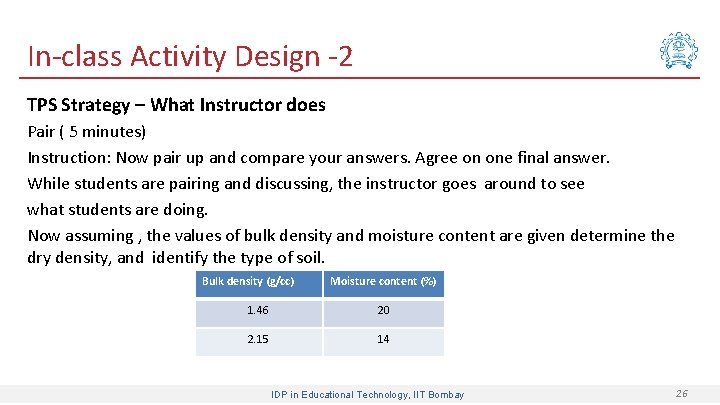 In-class Activity Design -2

TPS Strategy – What Instructor does

Pair ( 5 minutes)

Instruction: Now pair up and compare your answers. Agree on one final answer.

While students are pairing and discussing, the instructor goes around to see what students are doing.

Now assuming , the values of bulk density and moisture content are given determine the dry density, and identify the type of soil.

| Bulk density (g/cc) | Moisture content (%) |
|---|---|
| 1.46 | 20 |
| 2.15 | 14 |

IDP in Educational Technology, IIT Bombay

26